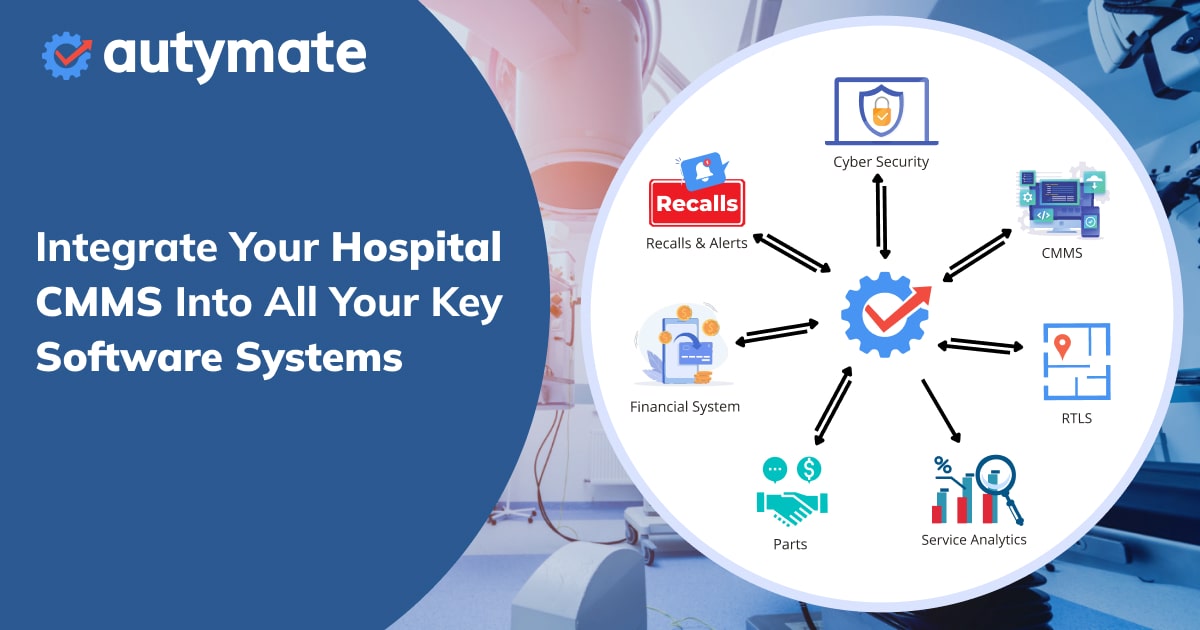 autymate

Integrate Your Hospital CMMS Into All Your Key Software Systems

Cyber Security

Recalls

Recalls & Alerts

CMMS

Financial System

RTLS

Parts

Service Analytics